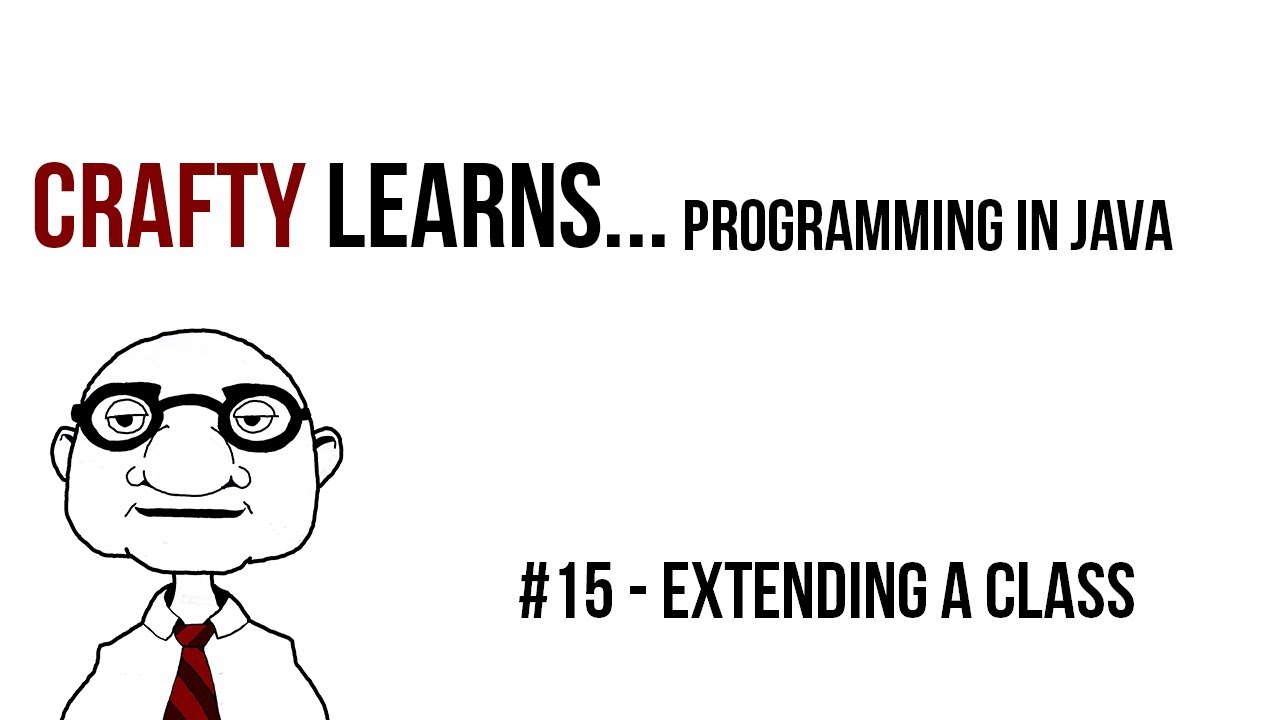 CRAFTY LEARNS... PROGRAMMING IN JAVA

#15 - EXTENDING A CLASS